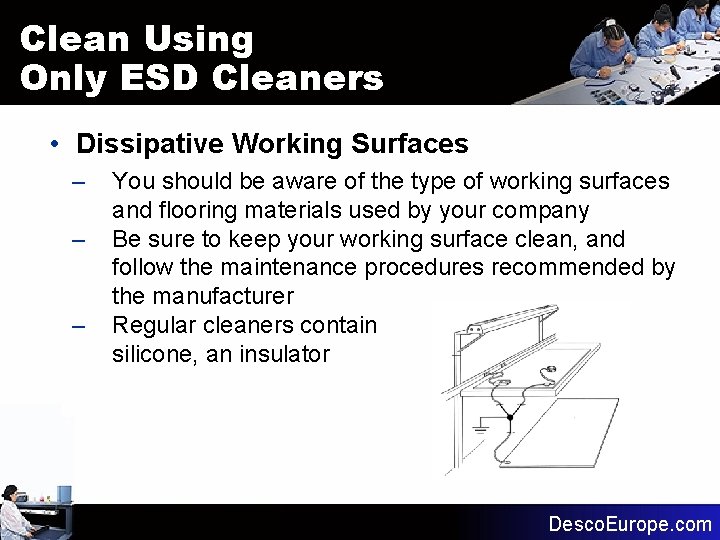 Clean Using Only ESD Cleaners

• Dissipative Working Surfaces

– You should be aware of the type of working surfaces and flooring materials used by your company

– Be sure to keep your working surface clean, and follow the maintenance procedures recommended by the manufacturer

– Regular cleaners contain silicone, an insulator

DescoEurope.com